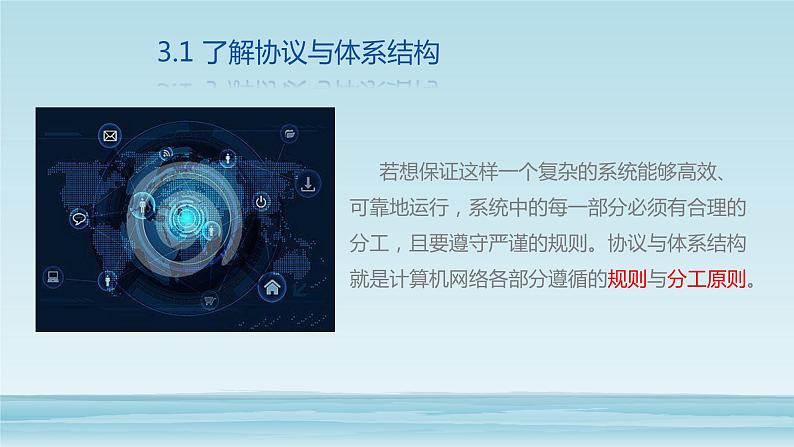 3.1 了解协议与体系结构

若想保证这样一个复杂的系统能够高效、可靠地运行，系统中的每一部分必须有合理的分工，且要遵守严谨的规则。协议与体系结构就是计算机网络各部分遵循的规则与分工原则。